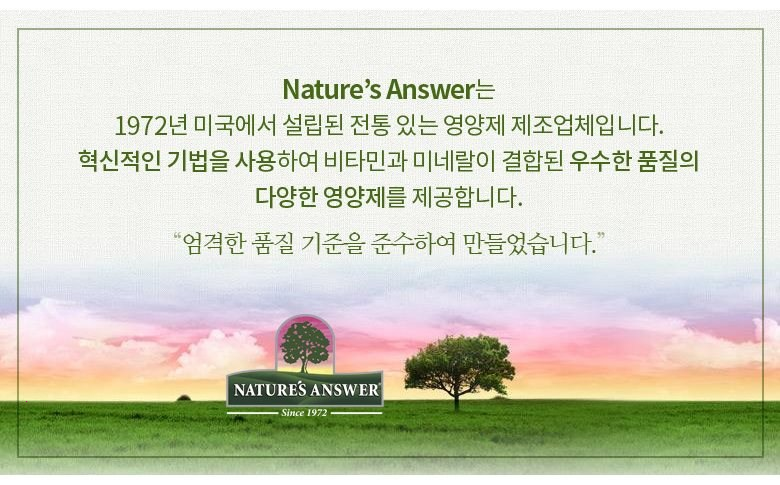 Nature's Answer는
1972년 미국에서 설립된 전통 있는 영양제 제조업체입니다.
혁신적인 기법을 사용하여 비타민과 미네랄이 결합된 우수한 품질의 다양한 영양제를 제공합니다.

"엄격한 품질 기준을 준수하여 만들었습니다."

NATURE'S ANSWER
Since 1972